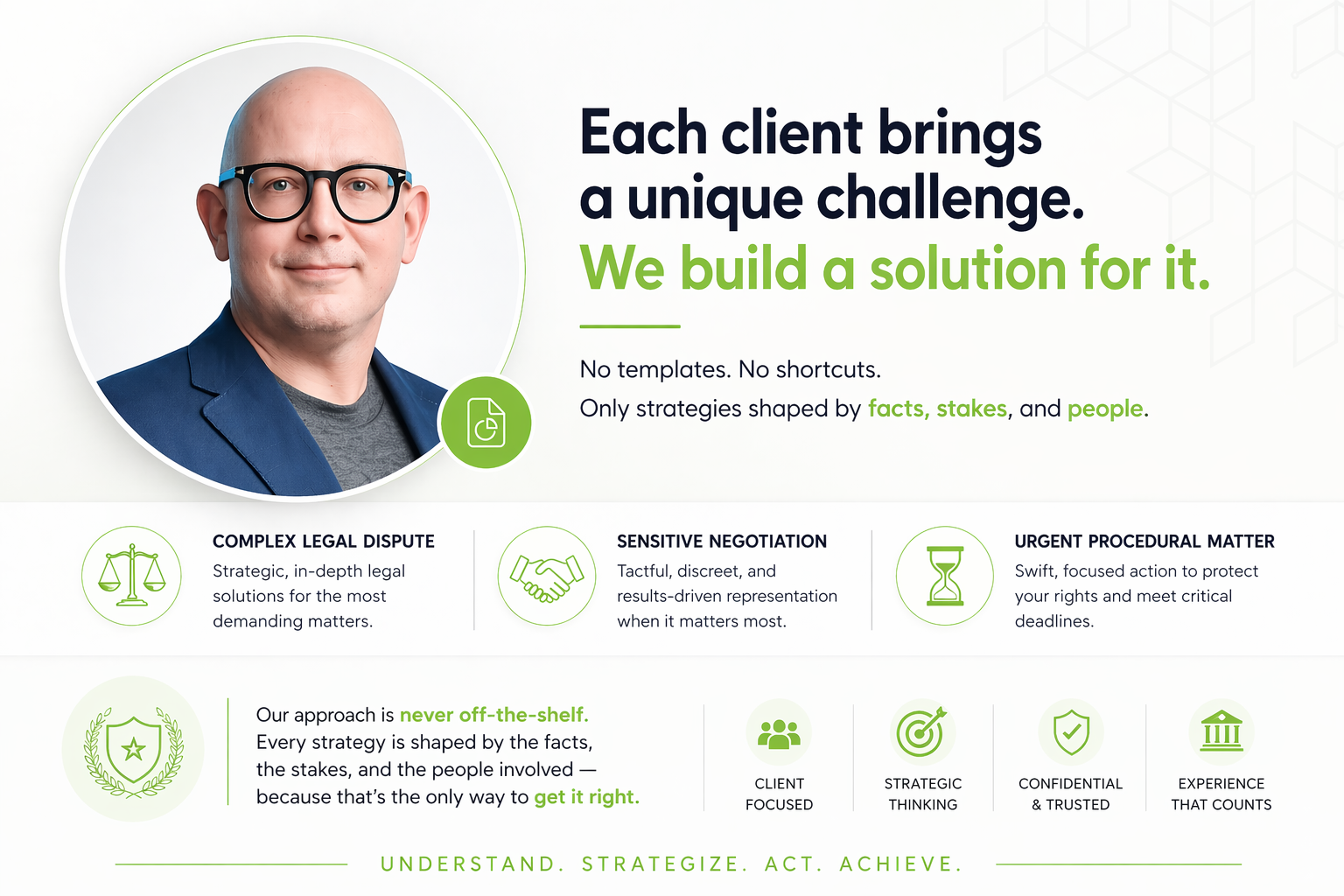 Each client brings a unique challenge.
We build a solution for it.

No templates. No shortcuts.
Only strategies shaped by facts, stakes, and people.

COMPLEX LEGAL DISPUTE
Strategic, in-depth legal solutions for the most demanding matters.

SENSITIVE NEGOTIATION
Tactful, discreet, and results-driven representation when it matters most.

URGENT PROCEDURAL MATTER
Swift, focused action to protect your rights and meet critical deadlines.

Our approach is never off-the-shelf. Every strategy is shaped by the facts, the stakes, and the people involved — because that's the only way to get it right.

CLIENT FOCUSED

STRATEGIC THINKING

CONFIDENTIAL & TRUSTED

EXPERIENCE THAT COUNTS

UNDERSTAND. STRATEGIZE. ACT. ACHIEVE.